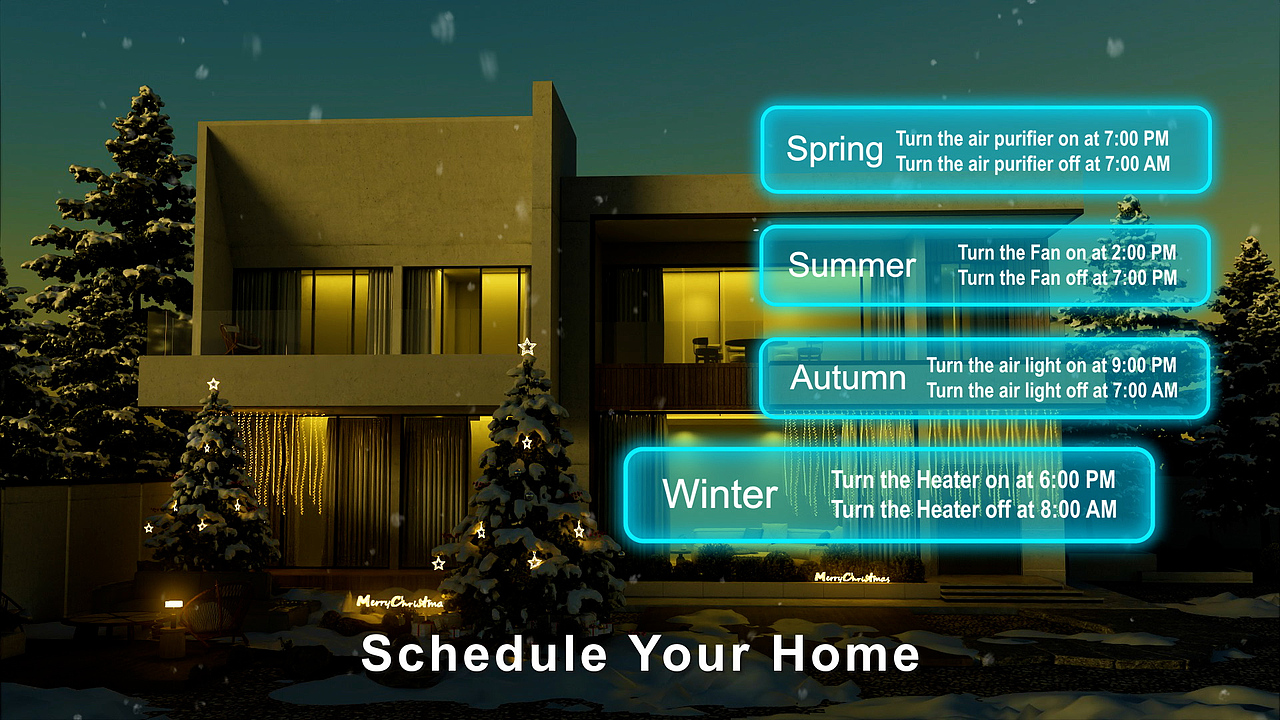 Spring Turn the air purifier on at 7:00 PM
Turn the air purifier off at 7:00 AM

Summer Turn the Fan on at 2:00 PM
Turn the Fan off at 7:00 PM

Autumn Turn the air light on at 9:00 PM
Turn the air light off at 7:00 AM

Winter Turn the Heater on at 6:00 PM
Turn the Heater off at 8:00 AM

MerryChristmas

MerryChristmas

Schedule Your Home